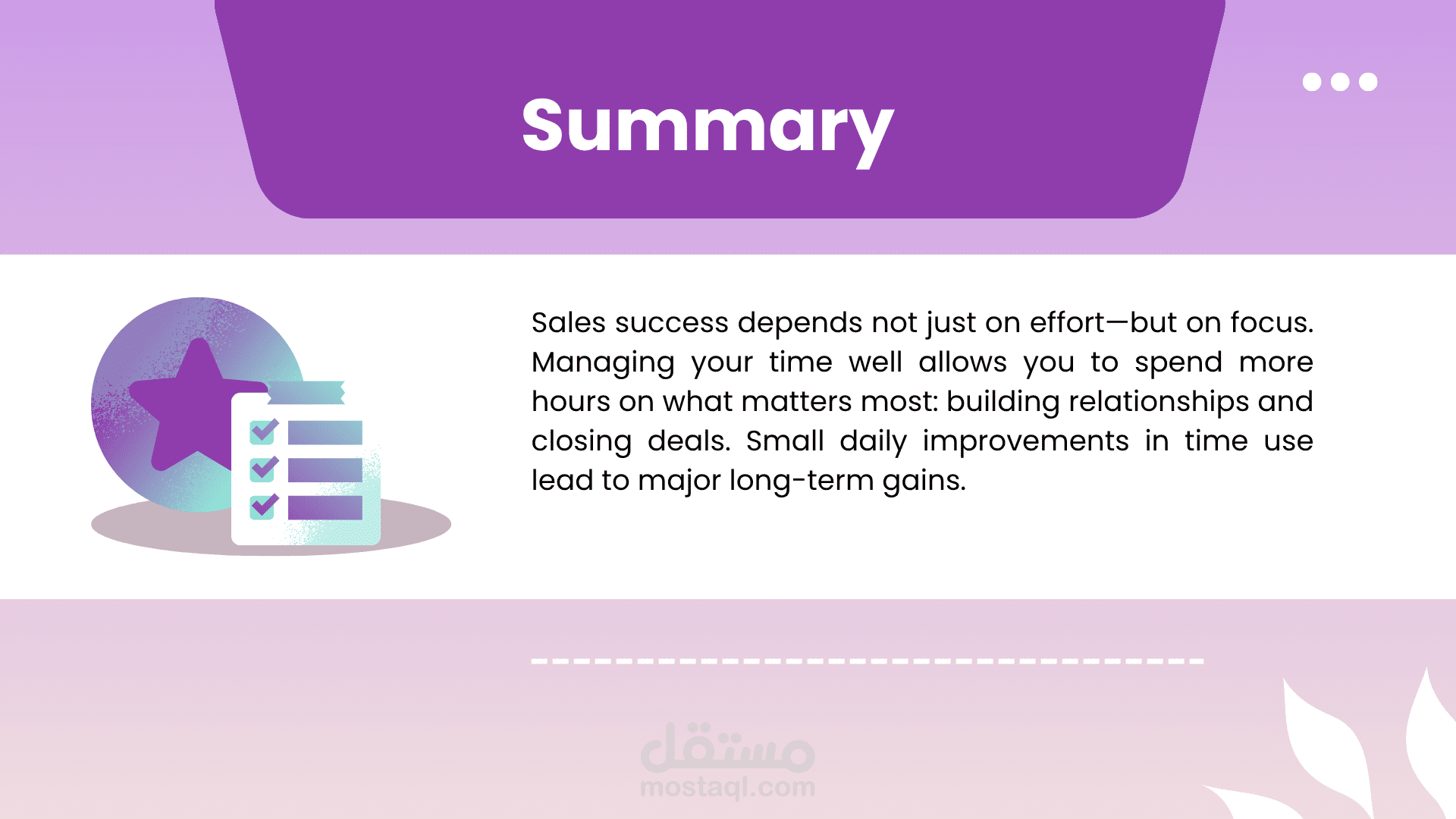 Summary

Sales success depends not just on effort—but on focus. Managing your time well allows you to spend more hours on what matters most: building relationships and closing deals. Small daily improvements in time use lead to major long-term gains.

مستقل
mostaql.com